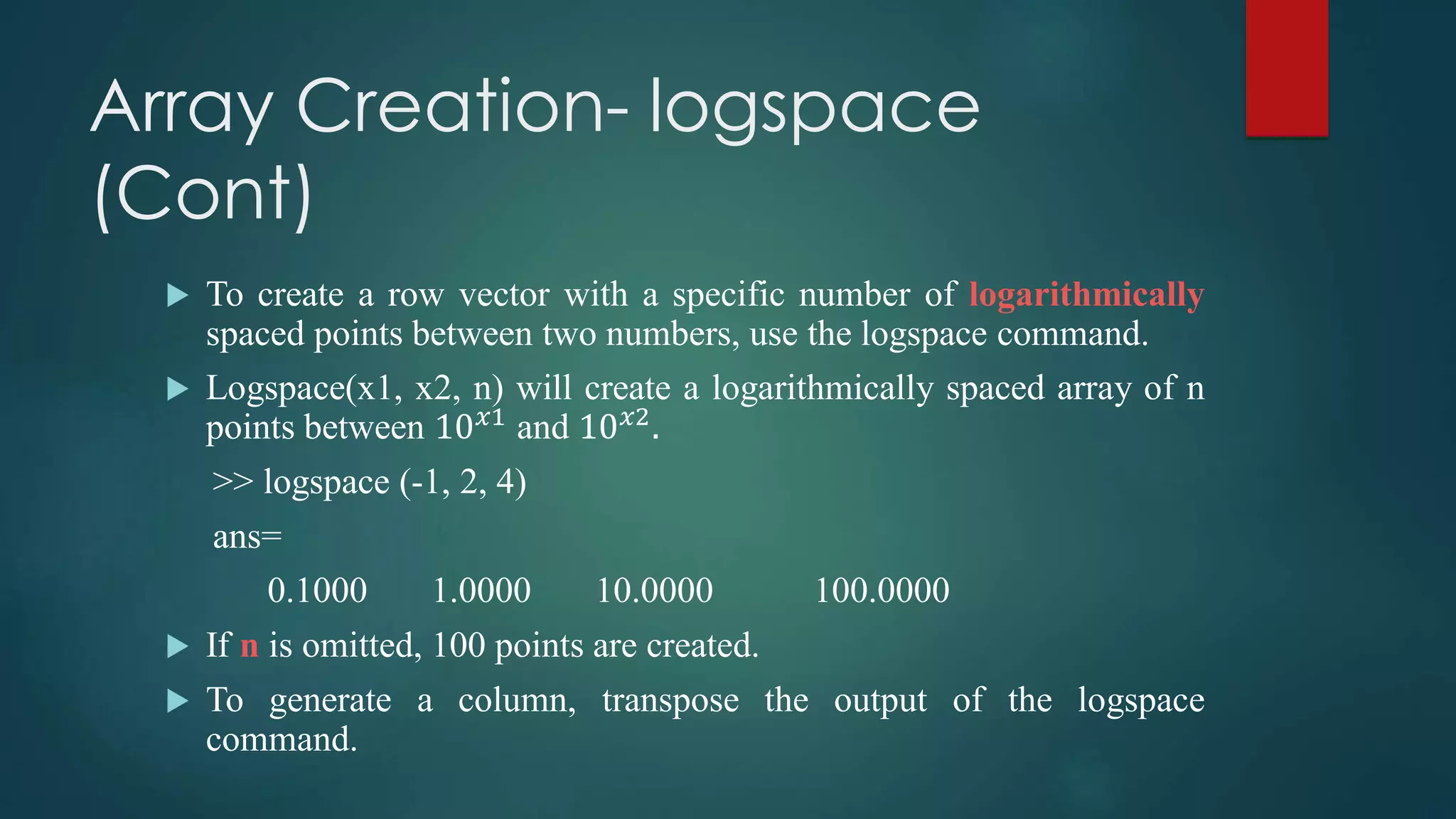 Array Creation- logspace (Cont)

To create a row vector with a specific number of logarithmically spaced points between two numbers, use the logspace command.

Logspace(x1, x2, n) will create a logarithmically spaced array of n points between $10^{x1}$ and $10^{x2}$.

>> logspace (-1, 2, 4)

ans=

0.1000 1.0000 10.0000 100.0000

If n is omitted, 100 points are created.

To generate a column, transpose the output of the logspace command.